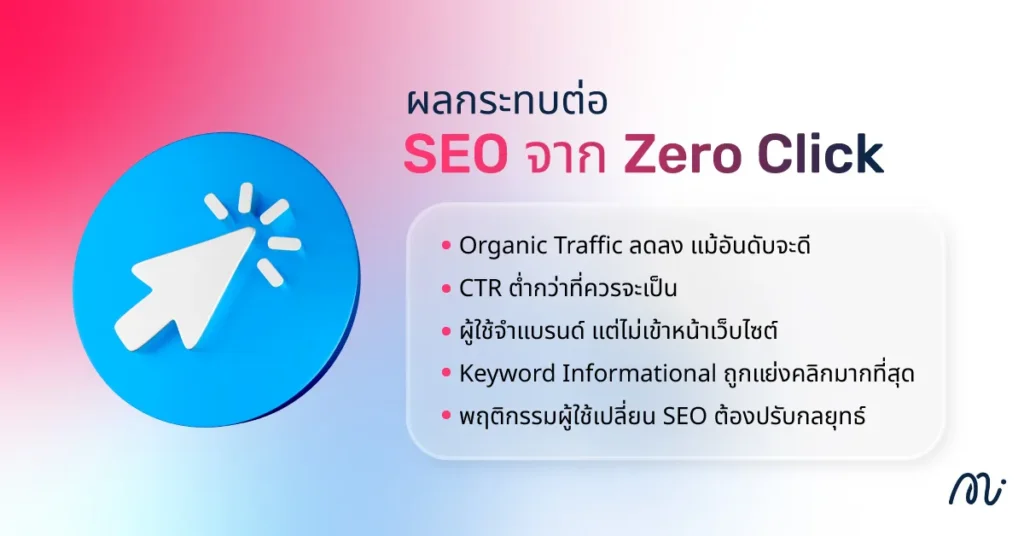 ผลกระทบต่อ
SEO จาก Zero Click

• Organic Traffic ลดลง แม้อันดับจะดี
• CTR ต่ำกว่าที่ควรจะเป็น
• ผู้ใช้จำแบรนด์ แต่ไม่เข้าหน้าเว็บไซต์
• Keyword Informational ถูกแย่งคลิกมากที่สุด
• พฤติกรรมผู้ใช้เปลี่ยน SEO ต้องปรับกลยุทธ์